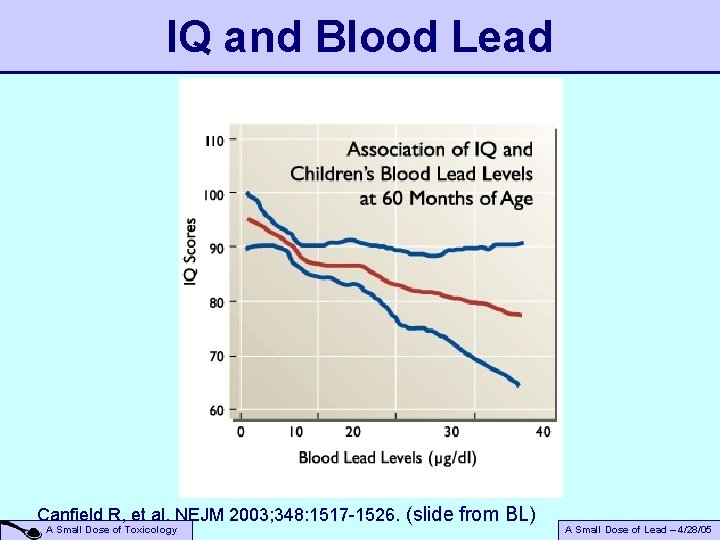 IQ and Blood Lead

Association of IQ and Children's Blood Lead Levels at 60 Months of Age

IQ Scores

110
100
90
80
70
60

0 10 20 30 40

Blood Lead Levels (µg/dl)

Canfield R, et al. NEJM 2003;348:1517-1526. (slide from BL)

A Small Dose of Toxicology

A Small Dose of Lead – 4/28/05